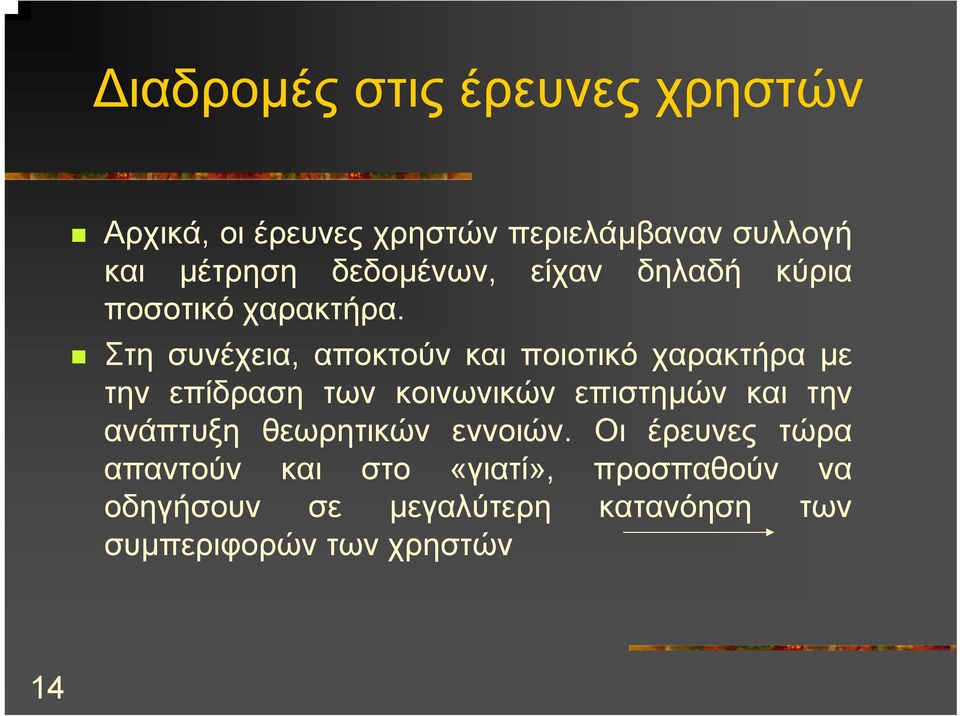 Διαδρομές στις έρευνες χρηστών

Αρχικά, οι έρευνες χρηστών περιελάμβαναν συλλογή και μέτρηση δεδομένων, είχαν δηλαδή κύρια ποσοτικό χαρακτήρα.

Στη συνέχεια, αποκτούν και ποιοτικό χαρακτήρα με την επίδραση των κοινωνικών επιστημών και την ανάπτυξη θεωρητικών εννοιών. Οι έρευνες τώρα απαντούν και στο «γιατί», προσπαθούν να οδηγήσουν σε μεγαλύτερη κατανόηση των συμπεριφορών των χρηστών

14